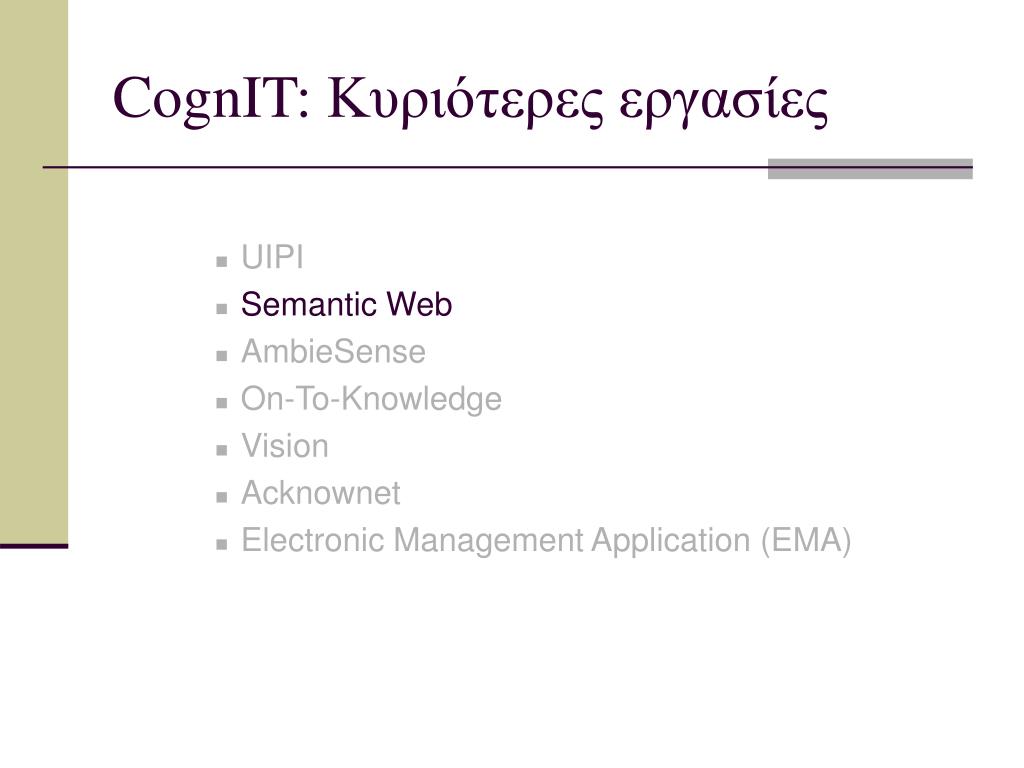 CognIT: Κυριότερες εργασίες

- UIPI
- Semantic Web
- AmbieSense
- On-To-Knowledge
- Vision
- Acknownet
- Electronic Management Application (EMA)